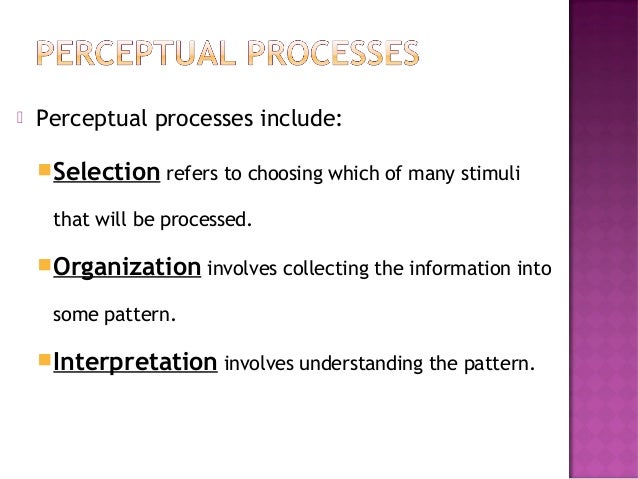 PERCEPTUAL PROCESSES

Perceptual processes include:

Selection refers to choosing which of many stimuli that will be processed.

Organization involves collecting the information into some pattern.

Interpretation involves understanding the pattern.